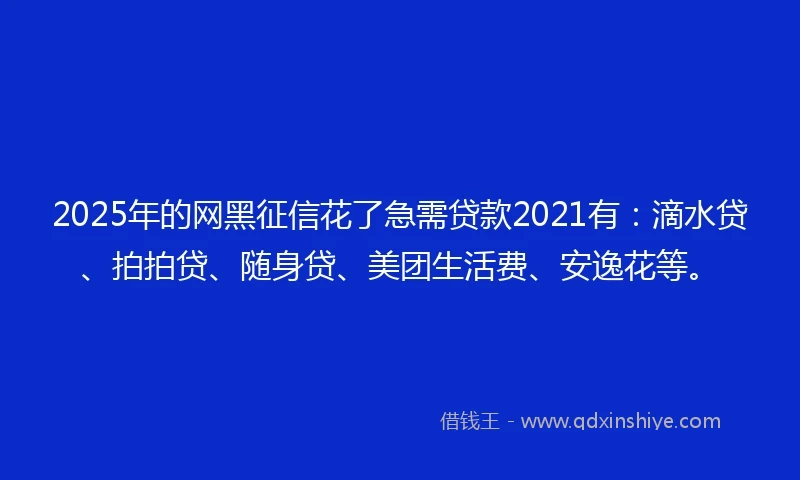 2025年的网黑征信花了急需贷款2021有：滴水贷、拍拍贷、随身贷、美团生活费、安逸花等。

借钱王 - www.qdxinshiye.com